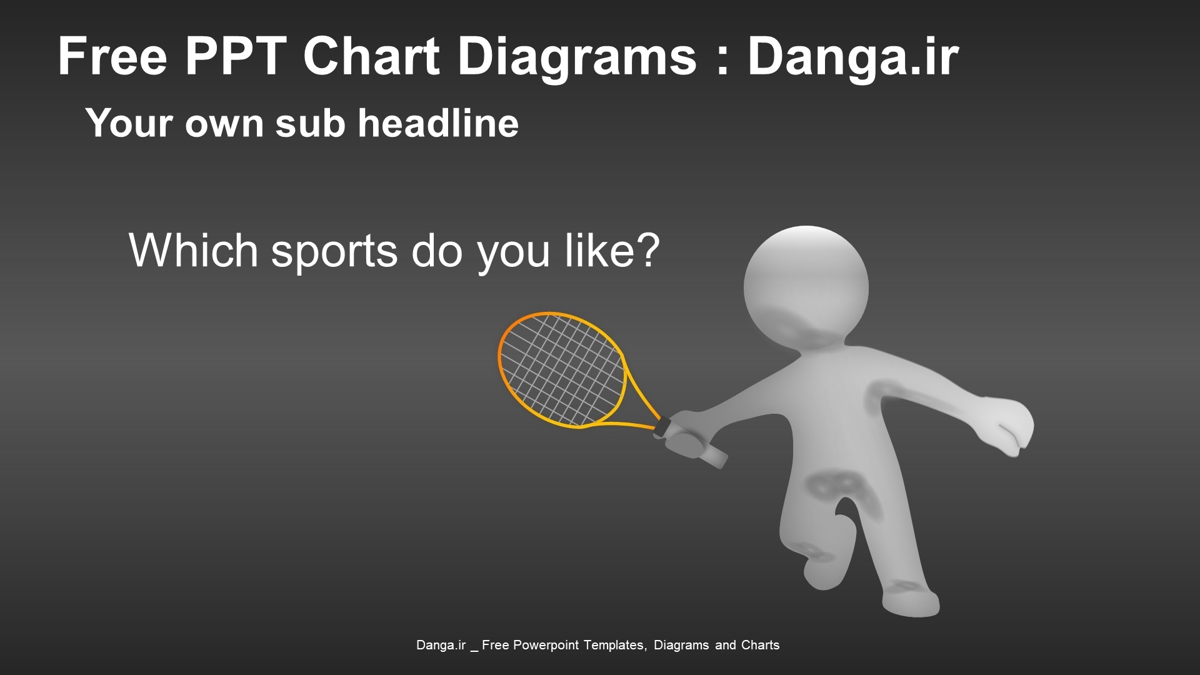 Free PPT Chart Diagrams : Danga.ir

Your own sub headline

Which sports do you like?

Danga.ir _ Free Powerpoint Templates, Diagrams and Charts